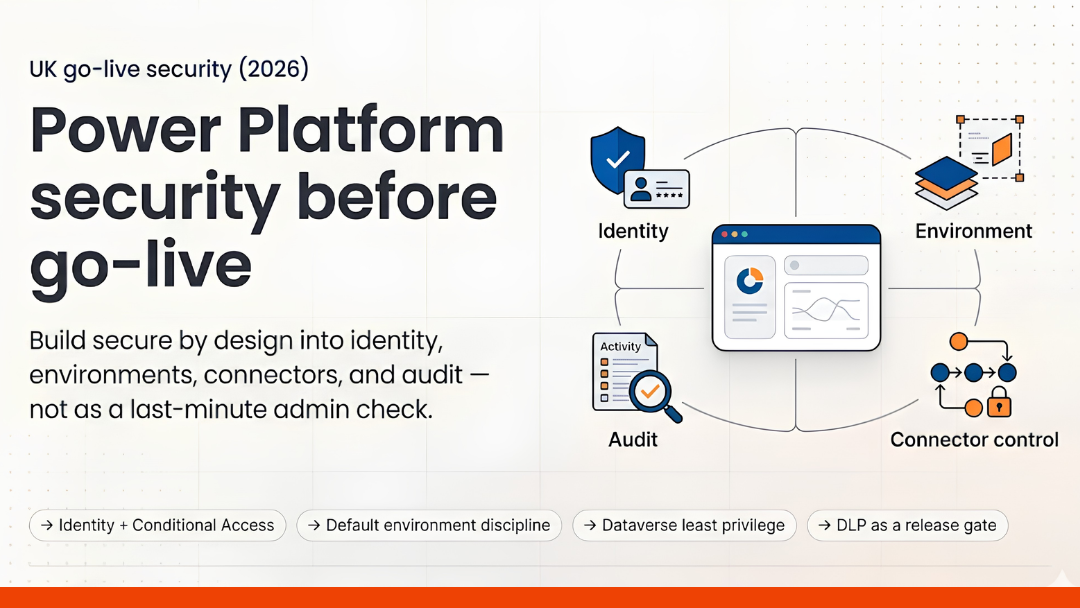 UK go-live security (2026)

Power Platform security before go-live

Build secure by design into identity, environments, connectors, and audit — not as a last-minute admin check.

Identity

Environment

Activity

Audit

Connector control

→ Identity + Conditional Access

→ Default environment discipline

→ Dataverse least privilege

→ DLP as a release gate